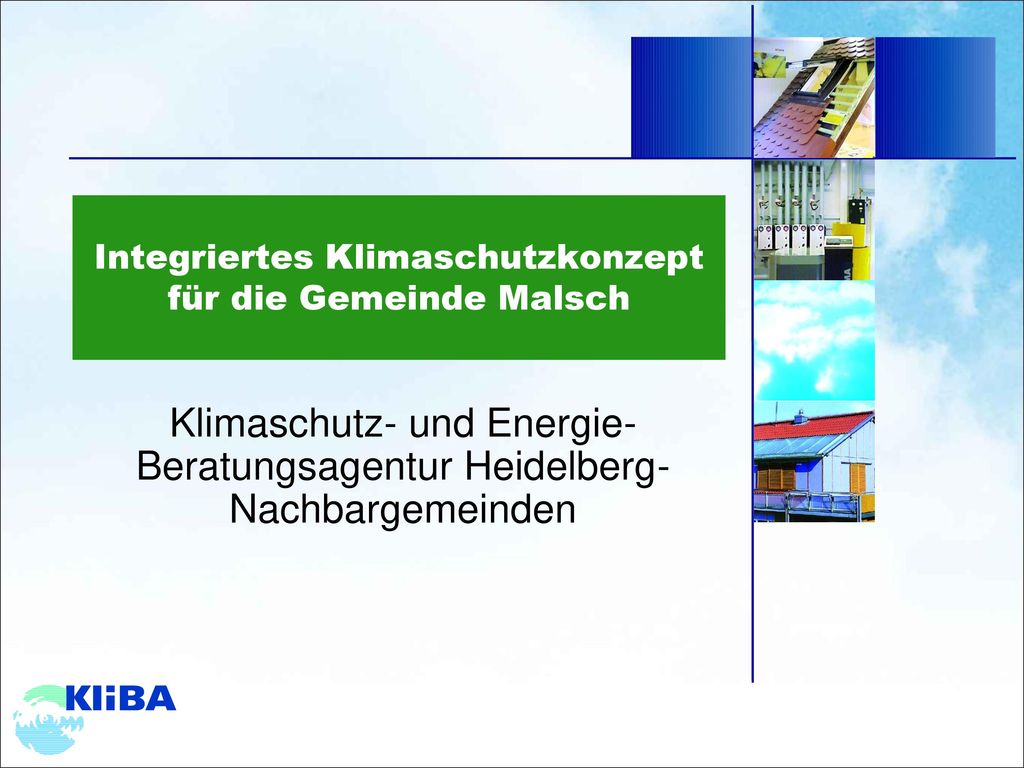 Integriertes Klimaschutzkonzept für die Gemeinde Malsch

Klimaschutz- und Energie-Beratungsagentur Heidelberg-Nachbargemeinden

KliBA